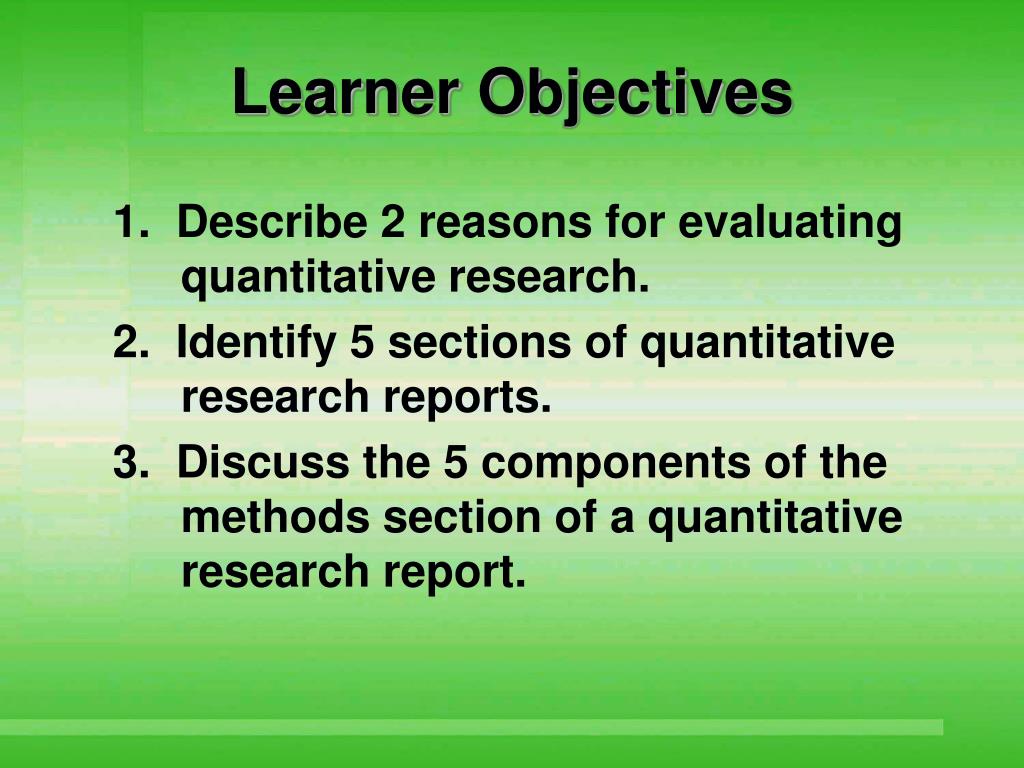 Learner Objectives

1. Describe 2 reasons for evaluating quantitative research.
2. Identify 5 sections of quantitative research reports.
3. Discuss the 5 components of the methods section of a quantitative research report.